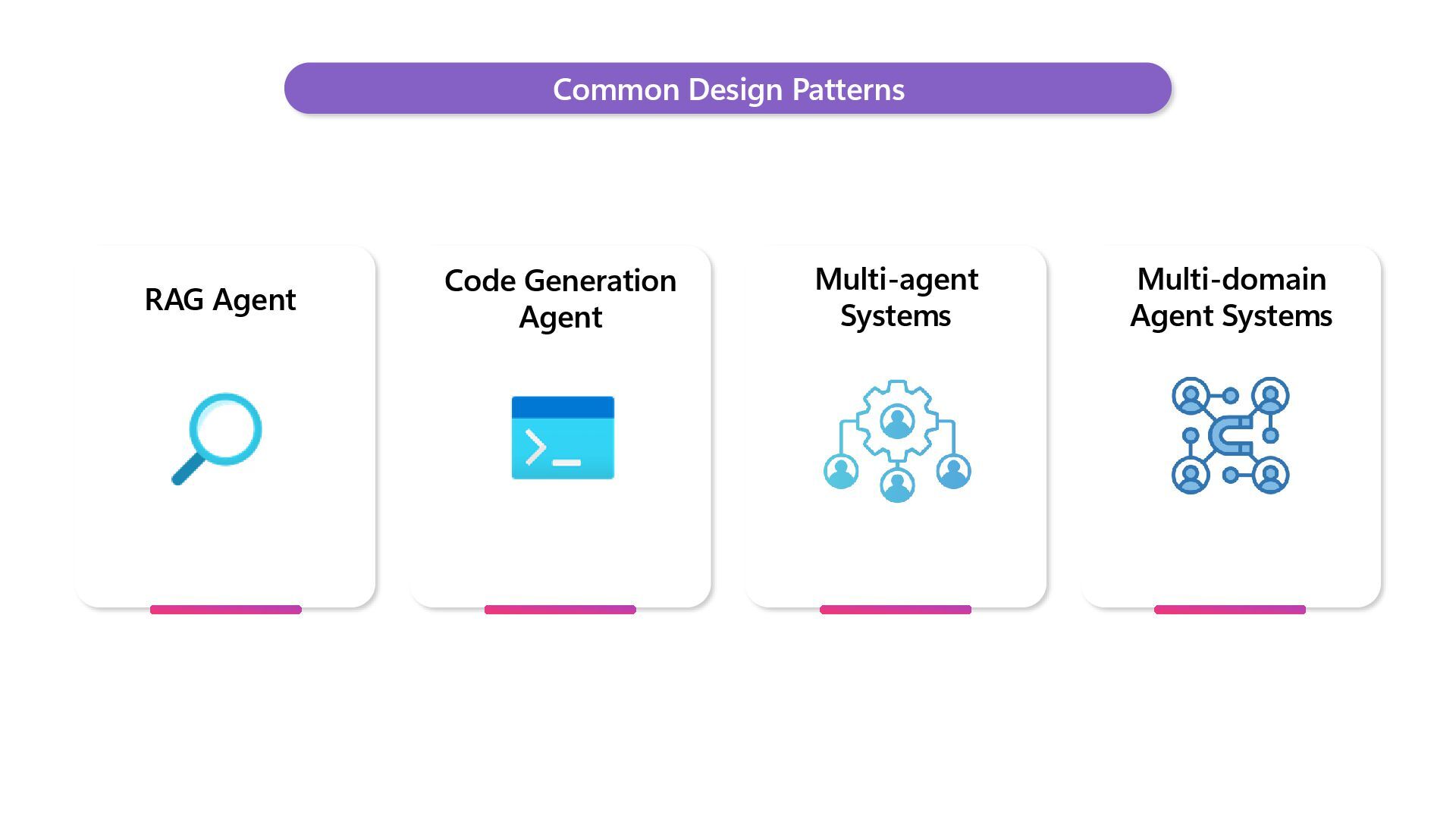 Common Design Patterns

RAG Agent

Code Generation Agent

Multi-agent Systems

Multi-domain Agent Systems